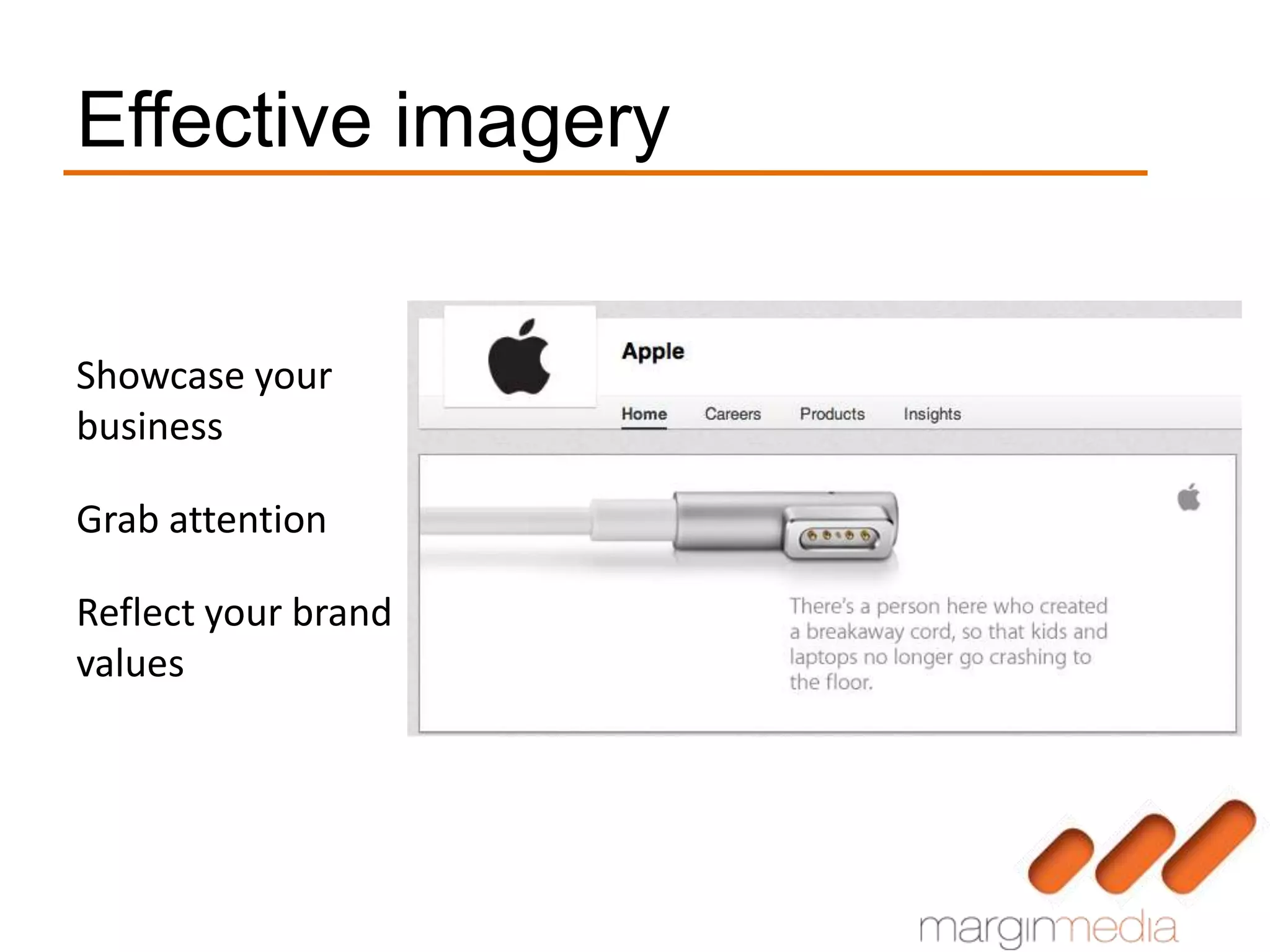 Effective imagery

Showcase your business

Grab attention

Reflect your brand values

Apple

Home Careers Products Insights

There's a person here who created a breakaway cord, so that kids and laptops no longer go crashing to the floor.

marginmedia